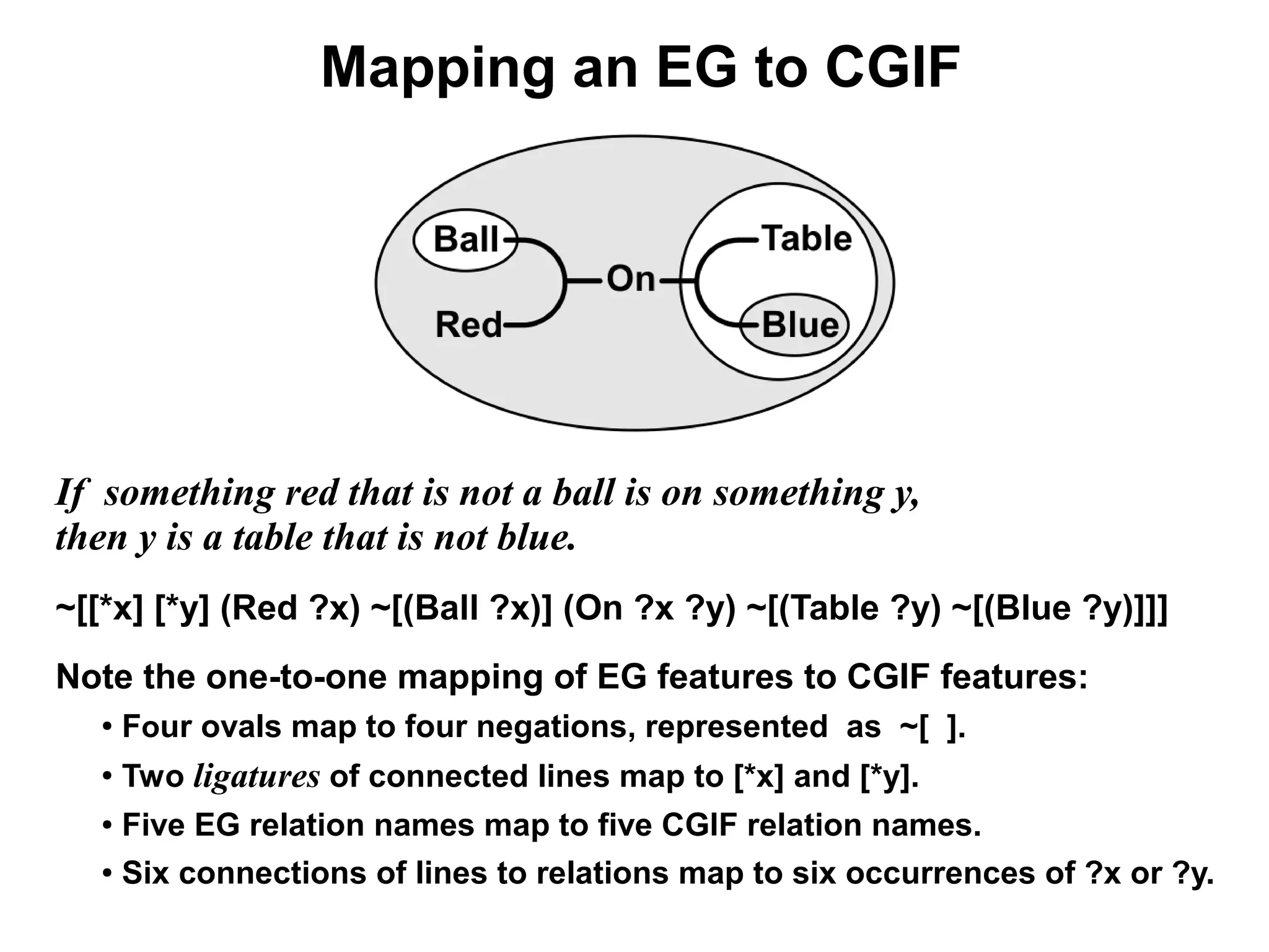 Mapping an EG to CGIF

Ball
Red
On
Table
Blue

If something red that is not a ball is on something y, then y is a table that is not blue.

~[[*x] [*y] (Red ?x) ~[(Ball ?x)] (On ?x ?y) ~[(Table ?y) ~[(Blue ?y)]]]

Note the one-to-one mapping of EG features to CGIF features:

• Four ovals map to four negations, represented as ~[ ].

• Two ligatures of connected lines map to [*x] and [*y].

• Five EG relation names map to five CGIF relation names.

• Six connections of lines to relations map to six occurrences of ?x or ?y.